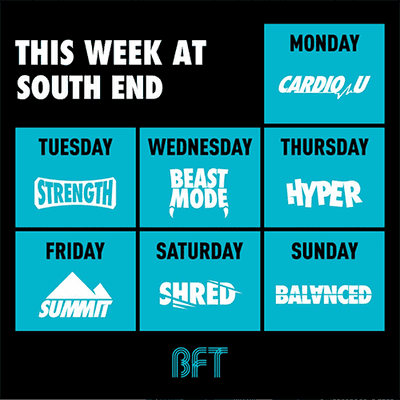 THIS WEEK AT SOUTH END

MONDAY
CARDIO U

TUESDAY
STRENGTH

WEDNESDAY
BEAST MODE

THURSDAY
HYPER

FRIDAY
SUMMIT

SATURDAY
SHRED

SUNDAY
BALANCED

BFT